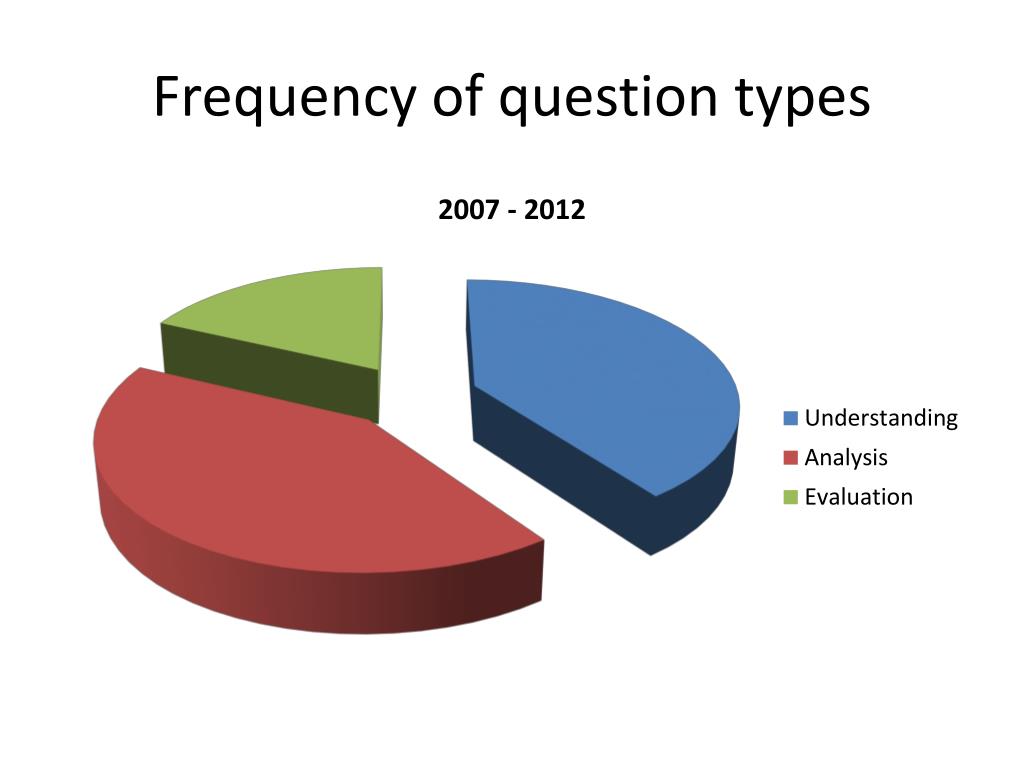 Frequency of question types

2007 - 2012

Understanding
Analysis
Evaluation